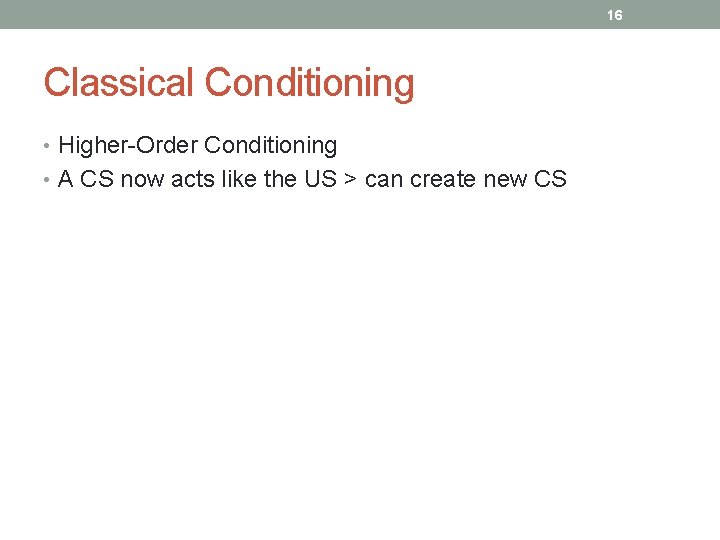 16

Classical Conditioning

• Higher-Order Conditioning
• A CS now acts like the US > can create new CS